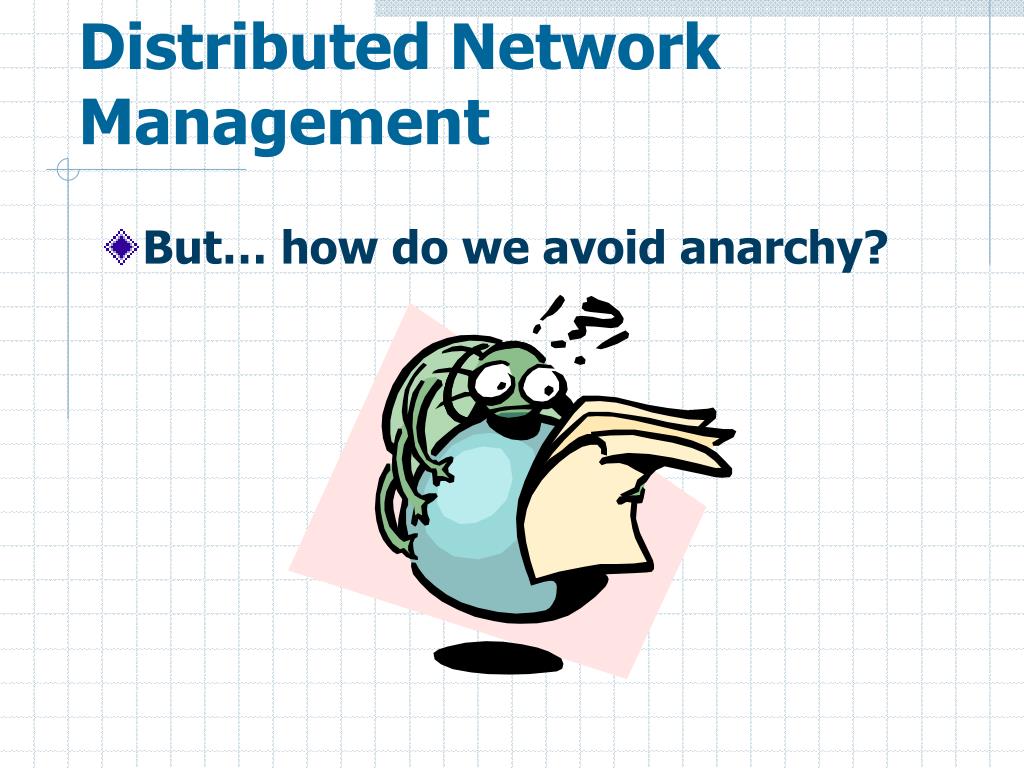 Distributed Network Management

But… how do we avoid anarchy?

!?